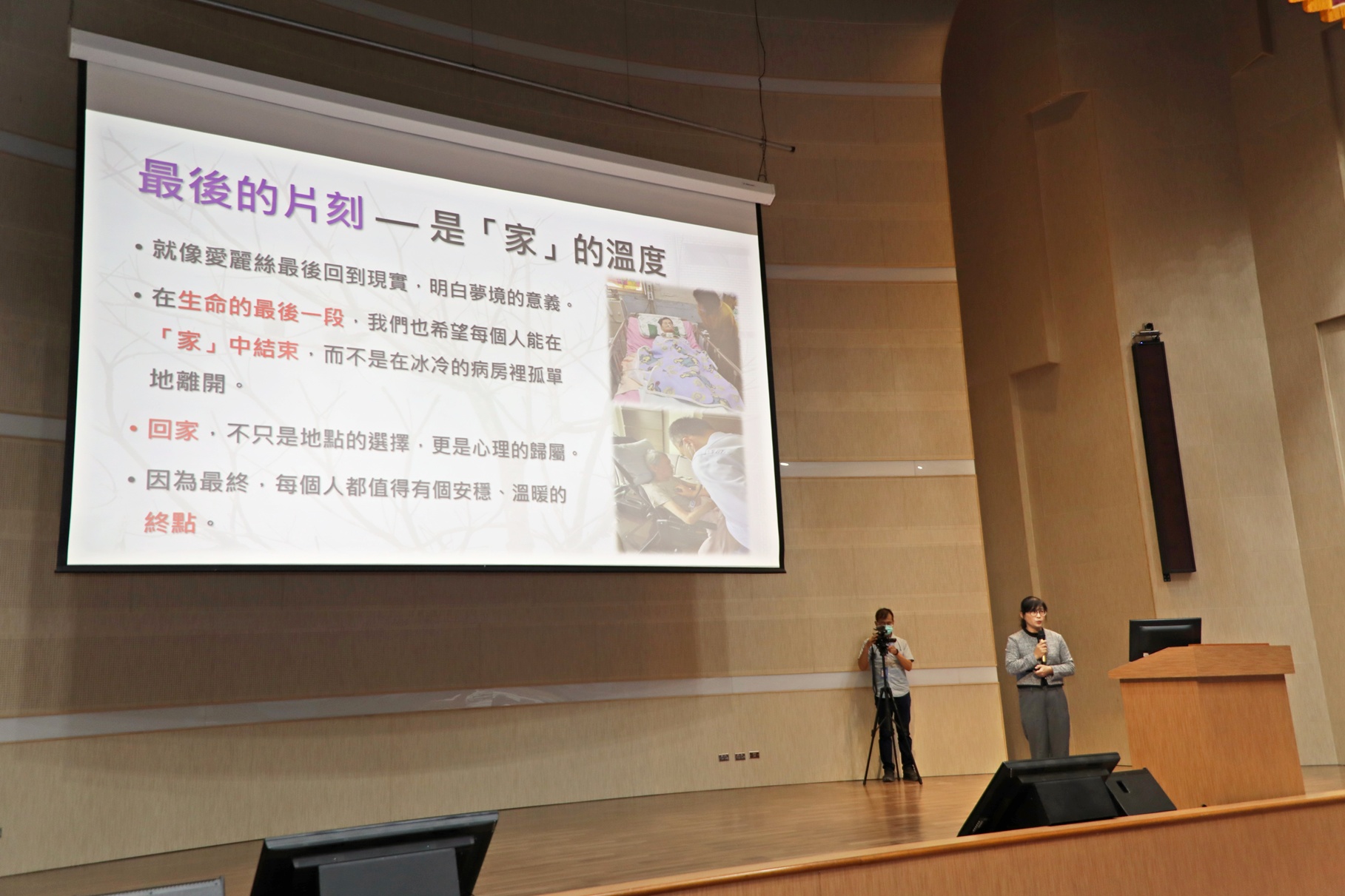 最後的片刻 — 是「家」的溫度

• 就像愛麗絲最後回到現實，明白夢境的意義。

• 在生命的最後一段，我們也希望每個人能在「家」中結束，而不是在冰冷的病房裡孤單地離開。

• 回家，不只是地點的選擇，更是心理的歸屬。

• 因為最終，每個人都值得有個安穩、溫暖的終點。